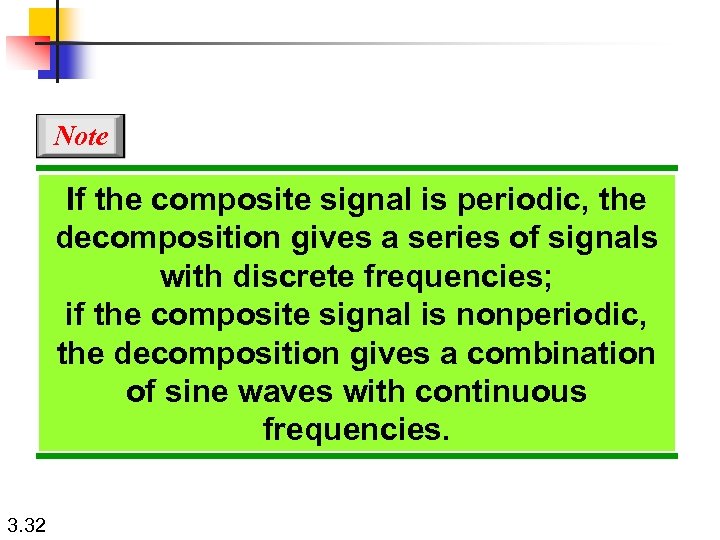 Note

If the composite signal is periodic, the decomposition gives a series of signals with discrete frequencies;
if the composite signal is nonperiodic, the decomposition gives a combination of sine waves with continuous frequencies.

3.32